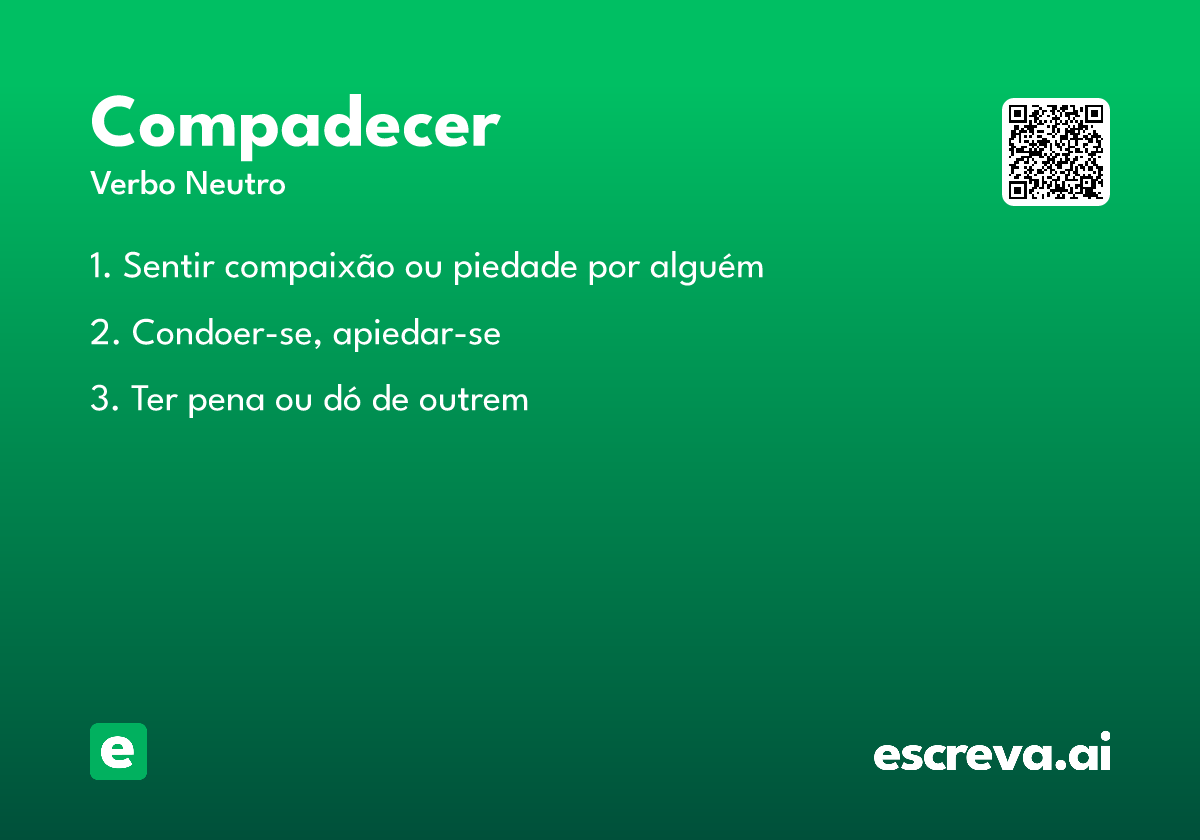 Compadecer
Verbo Neutro

1. Sentir compaixão ou piedade por alguém

2. Condoer-se, apiedar-se

3. Ter pena ou dó de outrem

e

escreva.ai